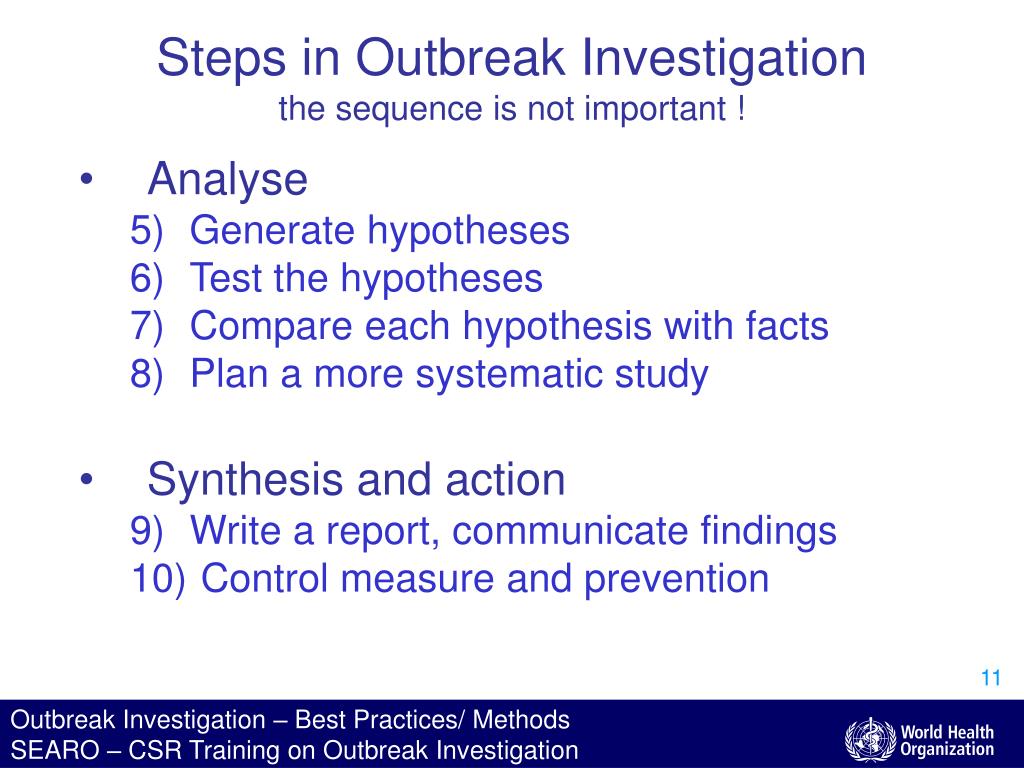 Steps in Outbreak Investigation
the sequence is not important !

• Analyse
5) Generate hypotheses
6) Test the hypotheses
7) Compare each hypothesis with facts
8) Plan a more systematic study

• Synthesis and action
9) Write a report, communicate findings
10) Control measure and prevention

11

Outbreak Investigation – Best Practices/ Methods
SEARO – CSR Training on Outbreak Investigation

World Health Organization